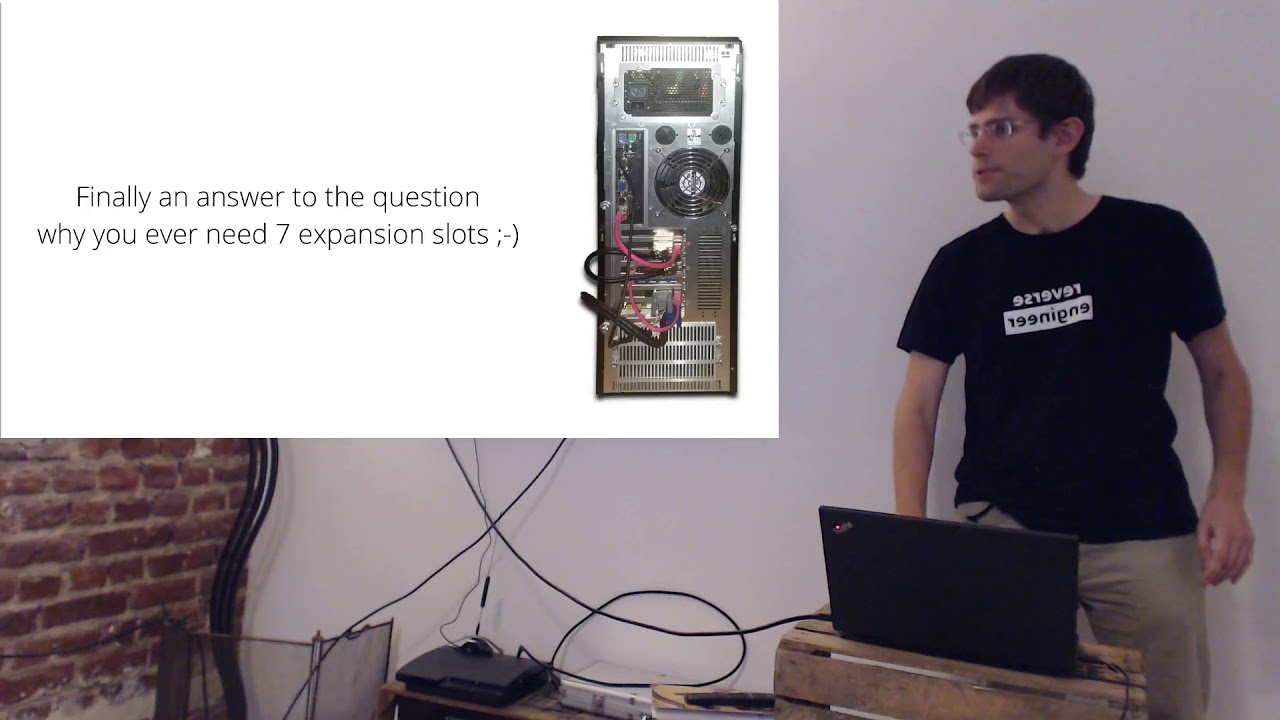 Finally an answer to the question why you ever need 7 expansion slots ;-)

reverse
engineer